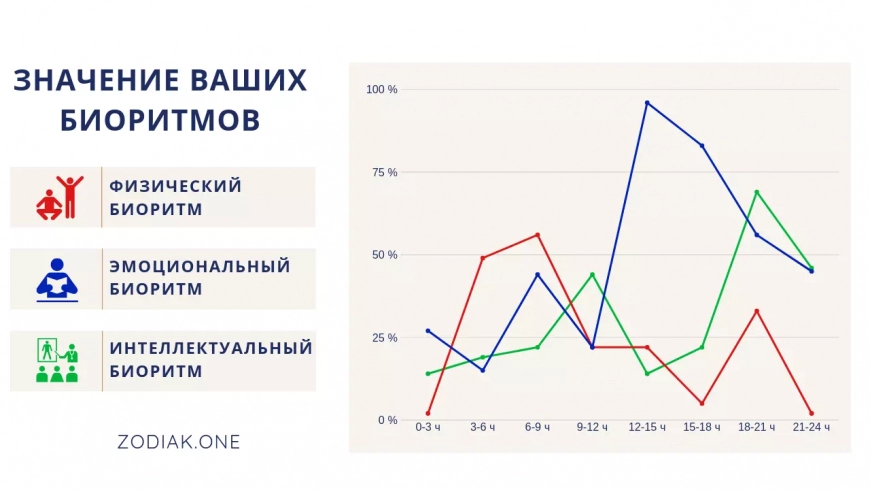 ЗНАЧЕНИЕ ВАШИХ БИОРИТМОВ

ФИЗИЧЕСКИЙ БИОРИТМ

ЭМОЦИОНАЛЬНЫЙ БИОРИТМ

ИНТЕЛЛЕКТУАЛЬНЫЙ БИОРИТМ

ZODIAK.ONE

100 %
75 %
50 %
25 %
0 %

0-3 ч
3-6 ч
6-9 ч
9-12 ч
12-15 ч
15-18 ч
18-21 ч
21-24 ч